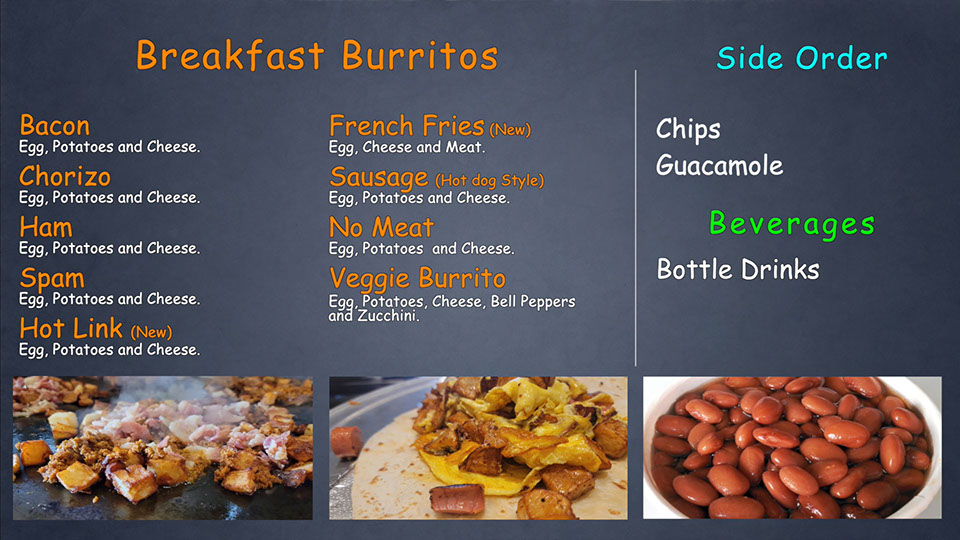 Breakfast Burritos

Bacon
Egg, Potatoes and Cheese.

Chorizo
Egg, Potatoes and Cheese.

Ham
Egg, Potatoes and Cheese.

Spam
Egg, Potatoes and Cheese.

Hot Link (New)
Egg, Potatoes and Cheese.

French Fries (New)
Egg, Cheese and Meat.

Sausage (Hot dog Style)
Egg, Potatoes and Cheese.

No Meat
Egg, Potatoes and Cheese.

Veggie Burrito
Egg, Potatoes, Cheese, Bell Peppers and Zucchini.

Side Order

Chips
Guacamole

Beverages

Bottle Drinks